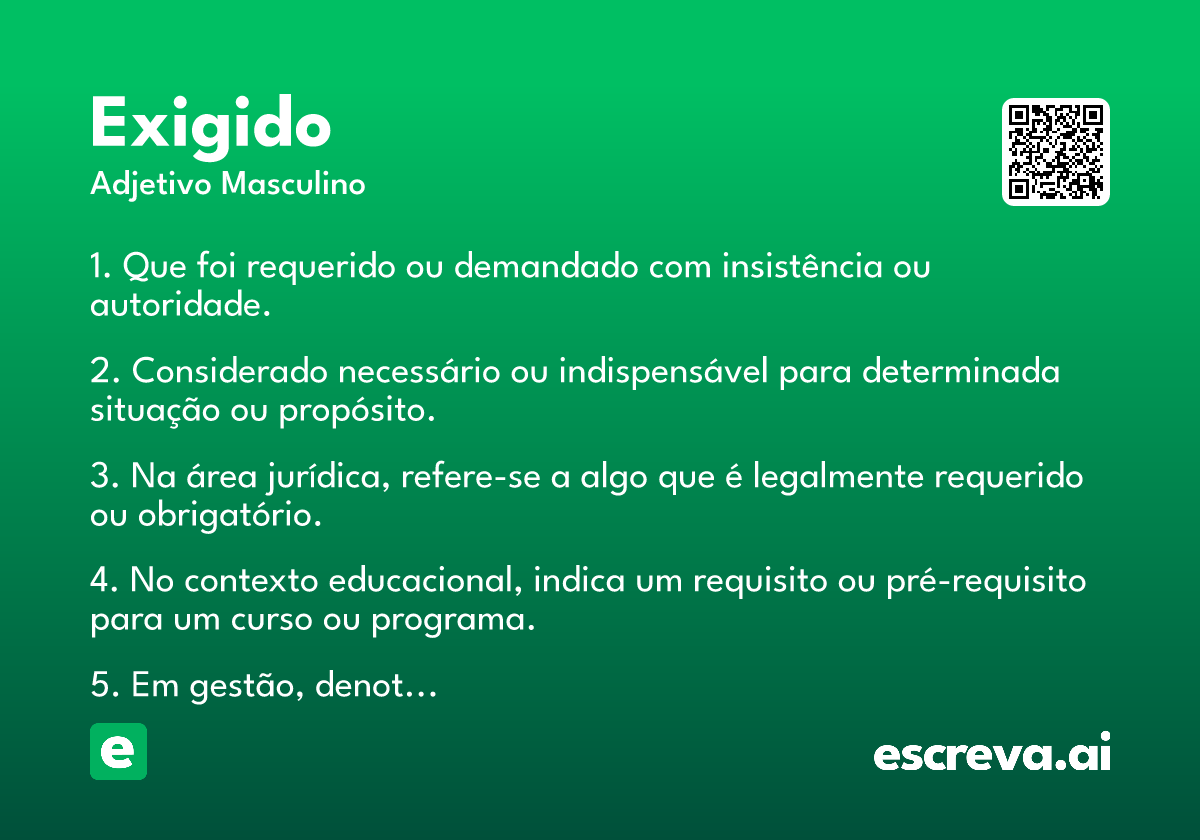 Exigido
Adjetivo Masculino

1. Que foi requerido ou demandado com insistência ou autoridade.

2. Considerado necessário ou indispensável para determinada situação ou propósito.

3. Na área jurídica, refere-se a algo que é legalmente requerido ou obrigatório.

4. No contexto educacional, indica um requisito ou pré-requisito para um curso ou programa.

5. Em gestão, denot…

e

escreva.ai